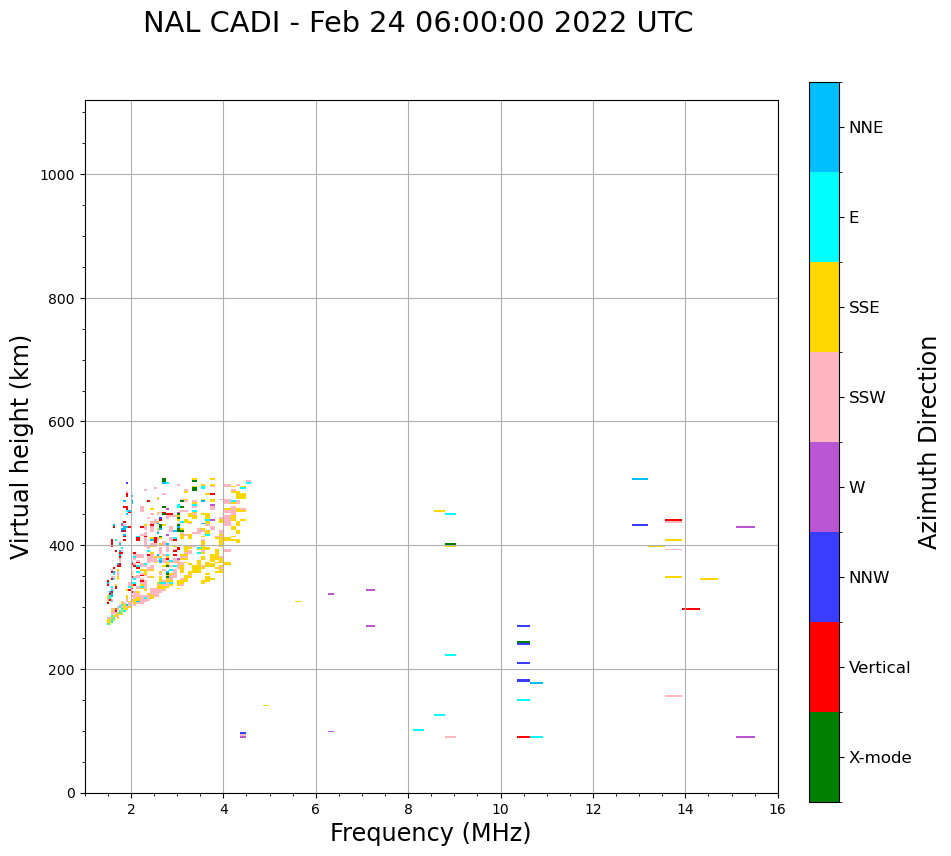 NAL CADI - Feb 24 06:00:00 2022 UTC

Virtual height (km)

1000
800
600
400
200
0

2
4
6
8
10
12
14
16

Frequency (MHz)

NNE
E
SSE
SSW
W
NNW
Vertical
X-mode

Azimuth Direction